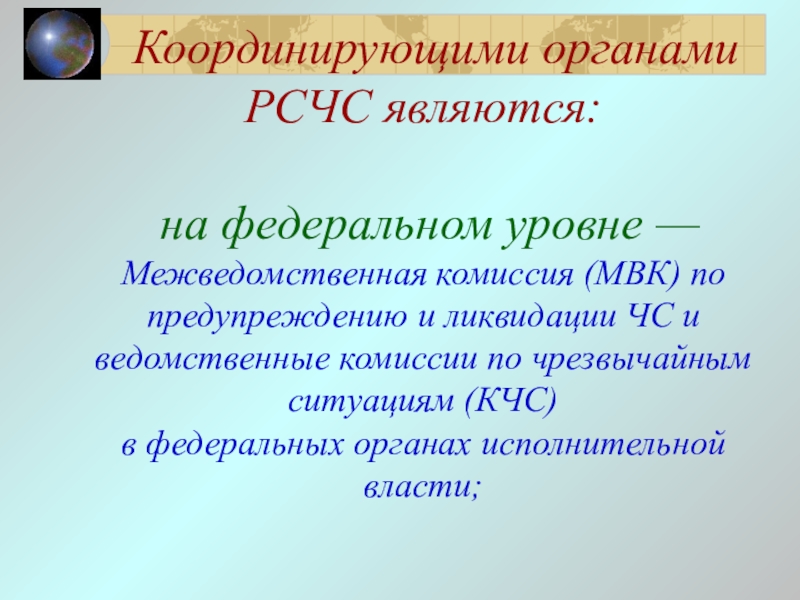 Координирующими органами РСЧС являются:

на федеральном уровне —
Межведомственная комиссия (МВК) по предупреждению и ликвидации ЧС и ведомственные комиссии по чрезвычайным ситуациям (КЧС)
в федеральных органах исполнительной власти;